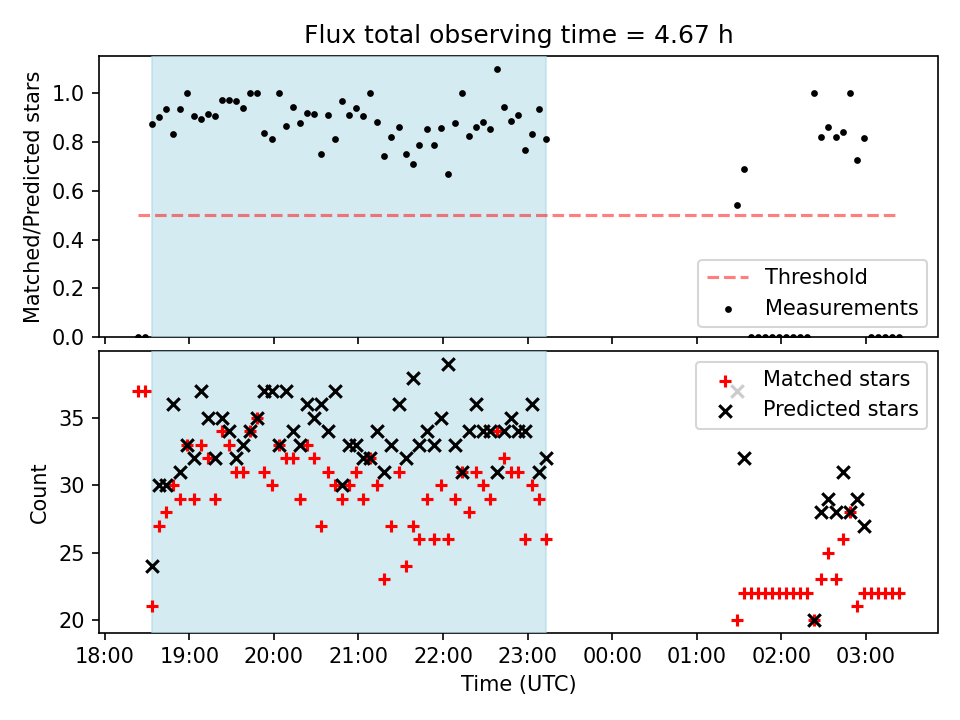 Flux total observing time = 4.67 h

Matched/Predicted stars

1.0
0.8
0.6
0.4
0.2
0.0

Threshold
Measurements

Count

35
30
25
20

Matched stars
Predicted stars

18:00 19:00 20:00 21:00 22:00 23:00 00:00 01:00 02:00 03:00

Time (UTC)